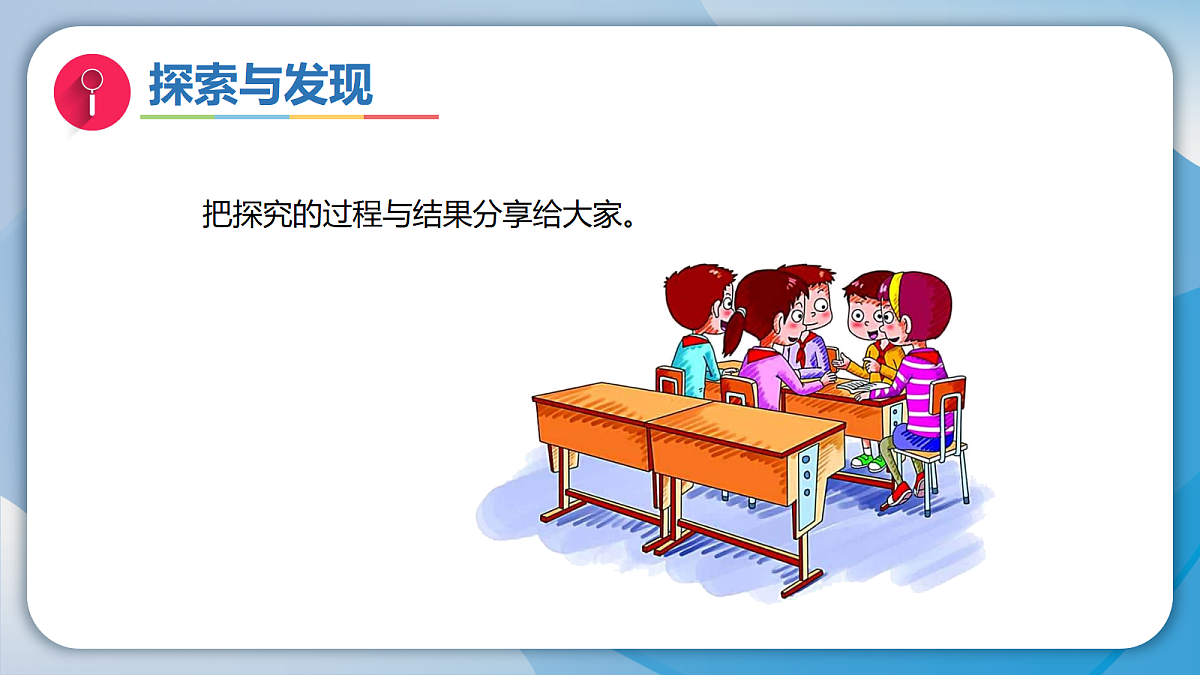 探索与发现

把探究的过程与结果分享给大家。